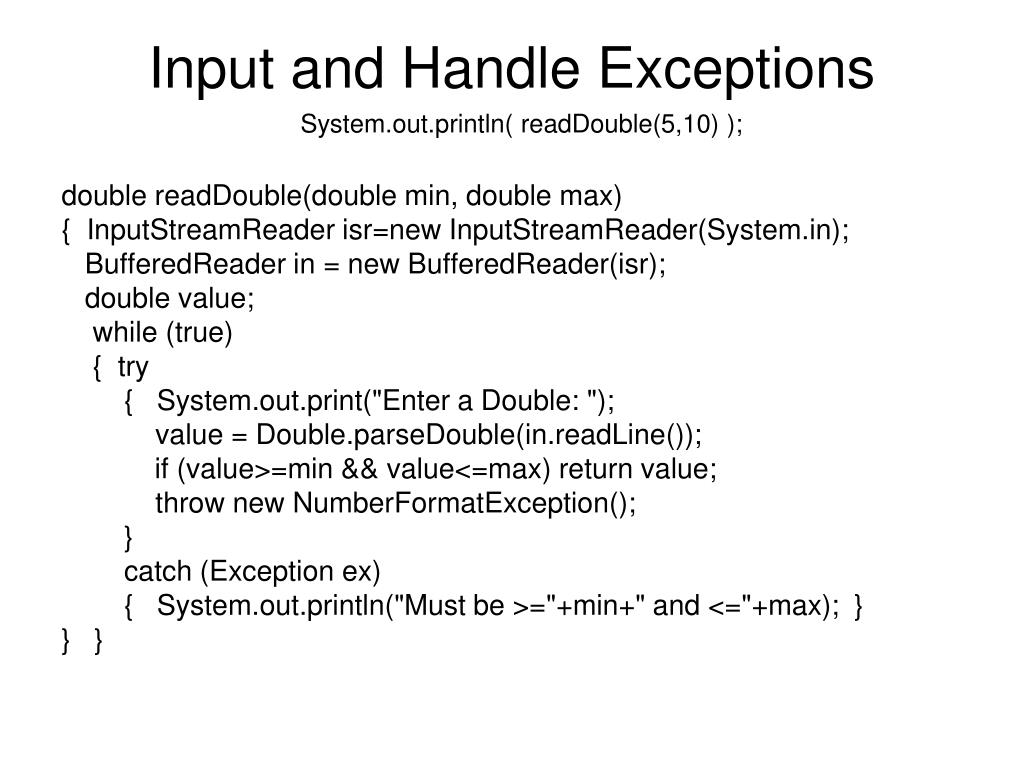 Input and Handle Exceptions

System.out.println( readDouble(5,10) );

double readDouble(double min, double max)
{  InputStreamReader isr=new InputStreamReader(System.in);
   BufferedReader in = new BufferedReader(isr);
   double value;
    while (true)
    {  try
        {   System.out.print("Enter a Double: ");
            value = Double.parseDouble(in.readLine());
            if (value>=min && value<=max) return value;
            throw new NumberFormatException();
        }
        catch (Exception ex)
        {   System.out.println("Must be >="+min+" and <="+max);  }
}   }